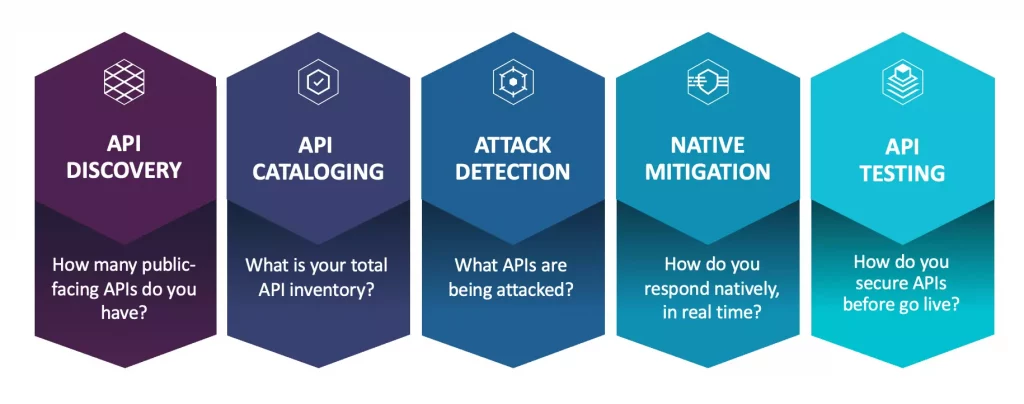 API DISCOVERY

How many public-facing APIs do you have?

API CATALOGING

What is your total API inventory?

ATTACK DETECTION

What APIs are being attacked?

NATIVE MITIGATION

How do you respond natively, in real time?

API TESTING

How do you secure APIs before go live?